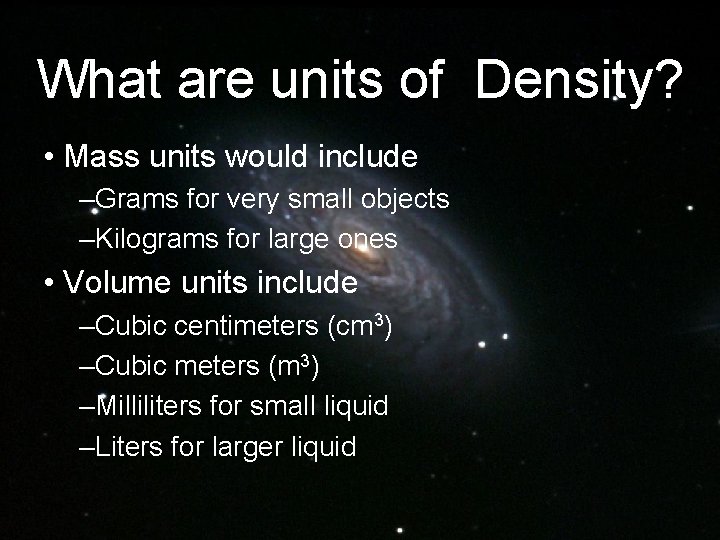 What are units of  Density?

• Mass units would include

–Grams for very small objects

–Kilograms for large ones

• Volume units include

–Cubic centimeters ($cm^3$)

–Cubic meters ($m^3$)

–Milliliters for small liquid

–Liters for larger liquid